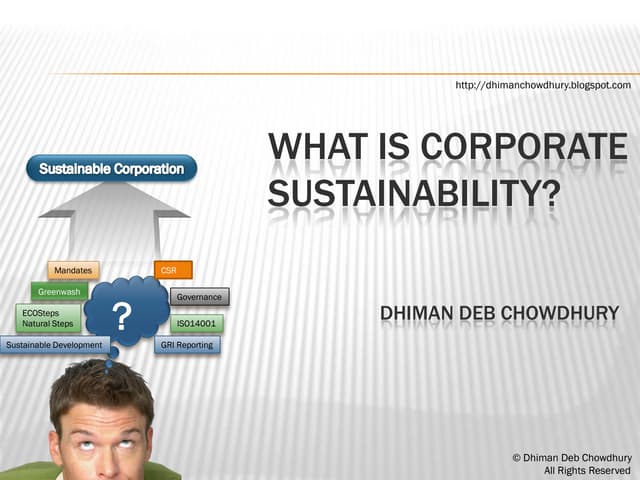 http://dhimanchowdhury.blogspot.com

WHAT IS CORPORATE SUSTAINABILITY?

Sustainable Corporation

Mandates

CSR

Greenwash

Governance

ECOSteps
Natural Steps

?

ISO14001

Sustainable Development

GRI Reporting

DHIMAN DEB CHOWDHURY

© Dhiman Deb Chowdhury
All Rights Reserved